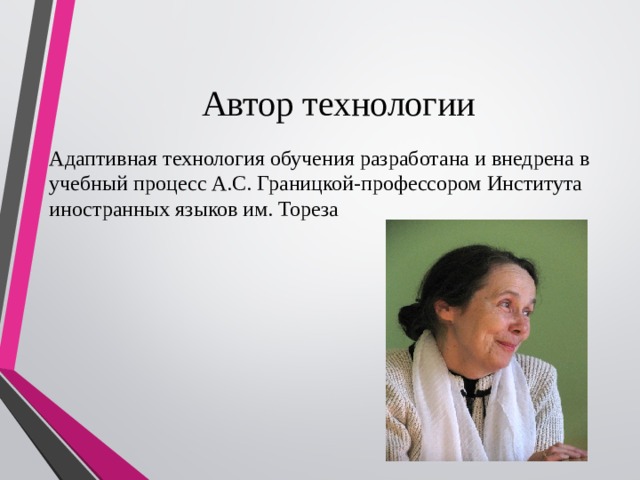 Автор технологии

Адаптивная технология обучения разработана и внедрена в учебный процесс А.С. Границкой-профессором Института иностранных языков им. Тореза